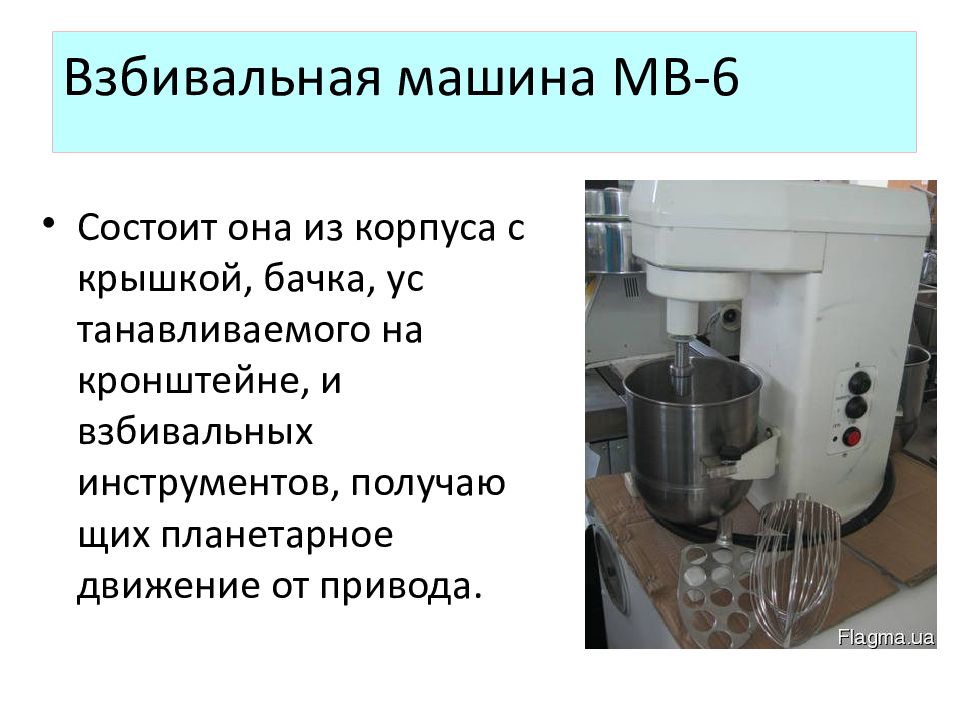 Взбивальная машина МВ-6

• Состоит она из корпуса с крышкой, бачка, ус танавливаемого на кронштейне, и взбивальных инструментов, получаю щих планетарное движение от привода.

Flagma.ua